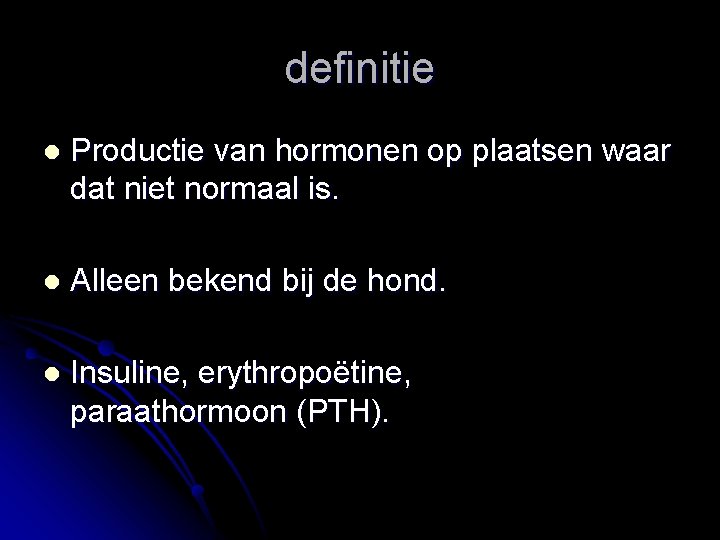 definitie

- Productie van hormonen op plaatsen waar dat niet normaal is.

- Alleen bekend bij de hond.

- Insuline, erythropoëtine, paraathormoon (PTH).